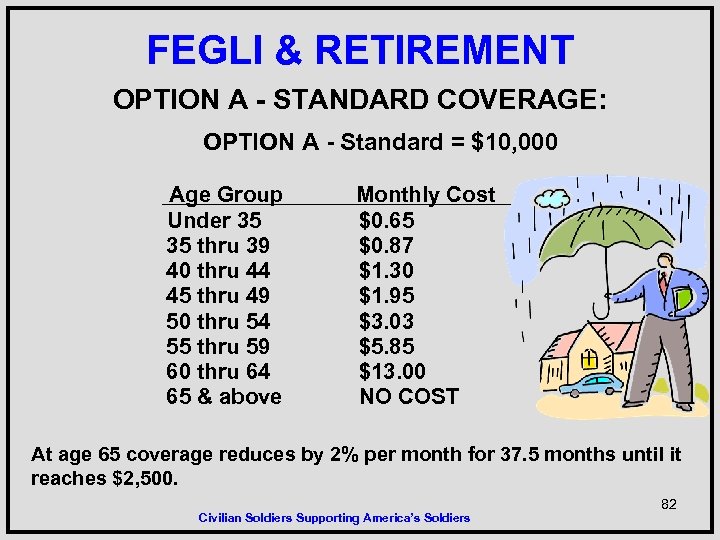 FEGLI & RETIREMENT

OPTION A - STANDARD COVERAGE:

OPTION A - Standard = \$10,000

| Age Group | Monthly Cost |
|---|---|
| Under 35 | \$0.65 |
| 35 thru 39 | \$0.87 |
| 40 thru 44 | \$1.30 |
| 45 thru 49 | \$1.95 |
| 50 thru 54 | \$3.03 |
| 55 thru 59 | \$5.85 |
| 60 thru 64 | \$13.00 |
| 65 & above | NO COST |

At age 65 coverage reduces by 2% per month for 37.5 months until it reaches \$2,500.

82

Civilian Soldiers Supporting America's Soldiers